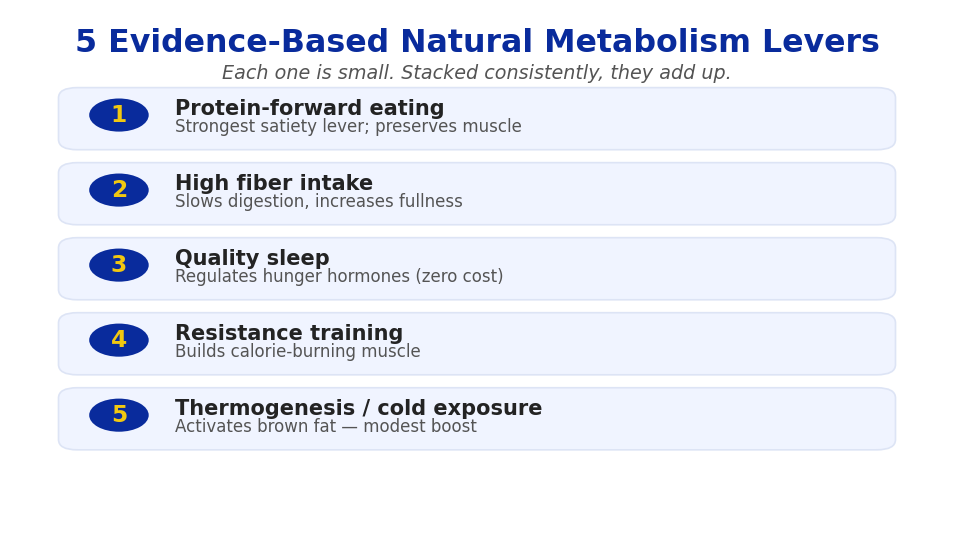 5 Evidence-Based Natural Metabolism Levers

Each one is small. Stacked consistently, they add up.

1 Protein-forward eating
Strongest satiety lever; preserves muscle

2 High fiber intake
Slows digestion, increases fullness

3 Quality sleep
Regulates hunger hormones (zero cost)

4 Resistance training
Builds calorie-burning muscle

5 Thermogenesis / cold exposure
Activates brown fat — modest boost